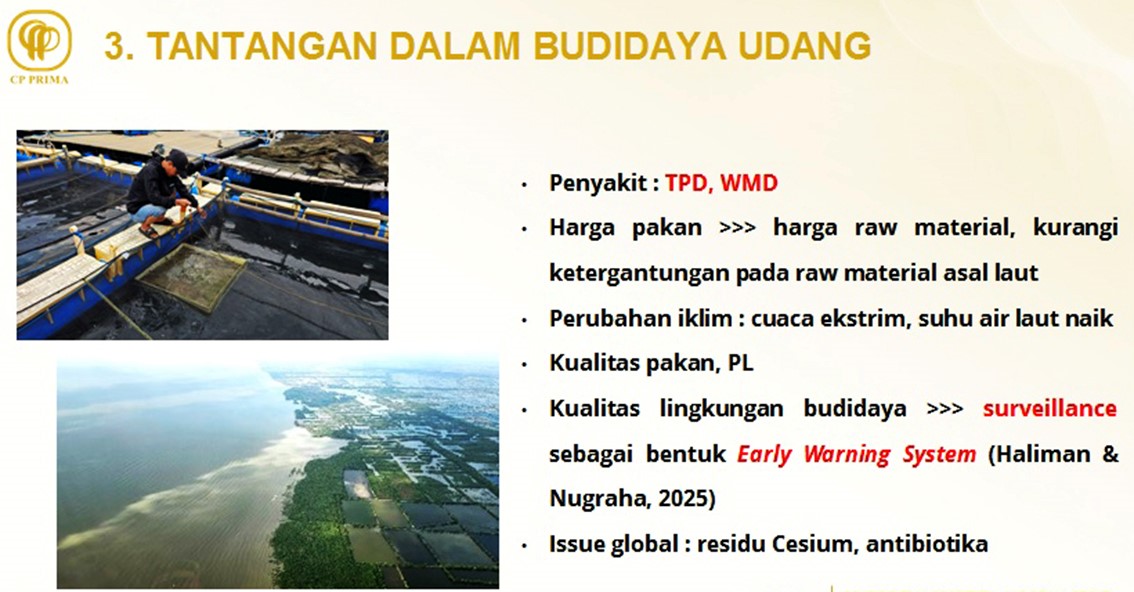 CP PRIMA

3. TANTANGAN DALAM BUDIDAYA UDANG

• Penyakit : TPD, WMD
• Harga pakan >>> harga raw material, kurangi ketergantungan pada raw material asal laut
• Perubahan iklim : cuaca ekstrim, suhu air laut naik
• Kualitas pakan, PL
• Kualitas lingkungan budidaya >>> surveillance sebagai bentuk Early Warning System (Haliman & Nugraha, 2025)
• Issue global : residu Cesium, antibiotika